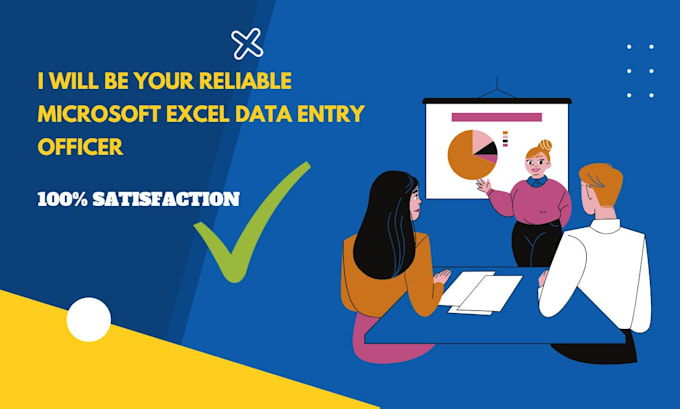 I WILL BE YOUR RELIABLE MICROSOFT EXCEL DATA ENTRY OFFICER

100% SATISFACTION